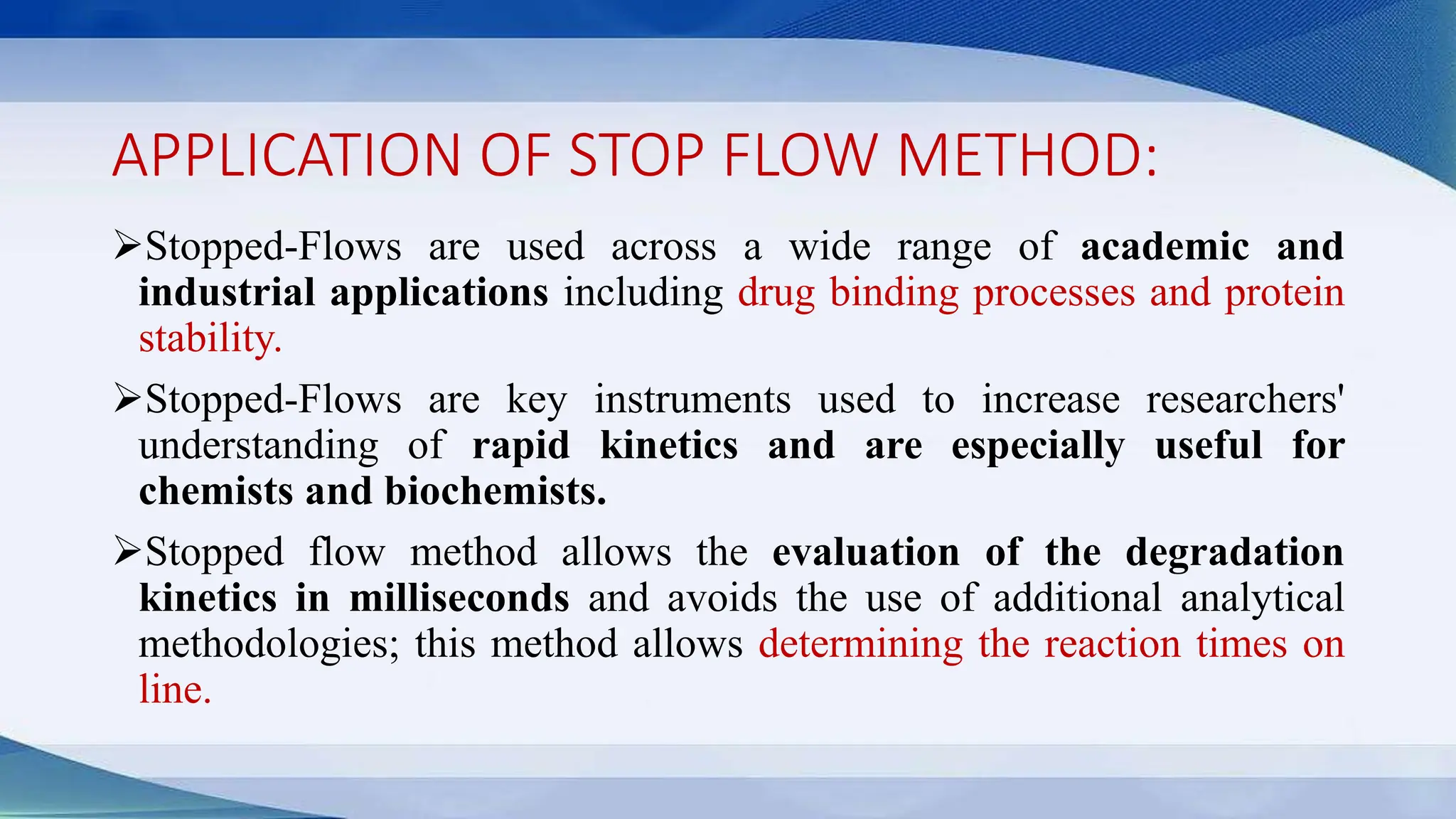 APPLICATION OF STOP FLOW METHOD:

➢Stopped-Flows are used across a wide range of academic and industrial applications including drug binding processes and protein stability.

➢Stopped-Flows are key instruments used to increase researchers' understanding of rapid kinetics and are especially useful for chemists and biochemists.

➢Stopped flow method allows the evaluation of the degradation kinetics in milliseconds and avoids the use of additional analytical methodologies; this method allows determining the reaction times on line.